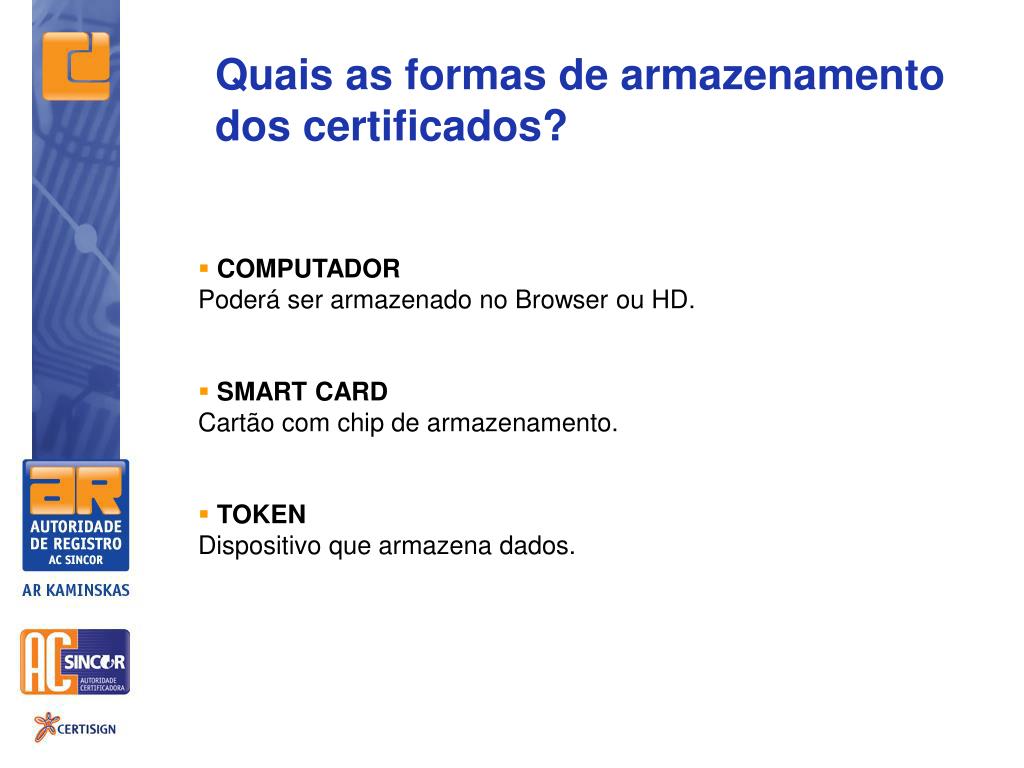 Quais as formas de armazenamento dos certificados?

▪ COMPUTADOR
Poderá ser armazenado no Browser ou HD.

▪ SMART CARD
Cartão com chip de armazenamento.

▪ TOKEN
Dispositivo que armazena dados.

AR
AUTORIDADE DE REGISTRO
AC SINCOR

AR KAMINSKAS

AC SINCOR
AUTORIDADE CERTIFICADORA

CERTISIGN